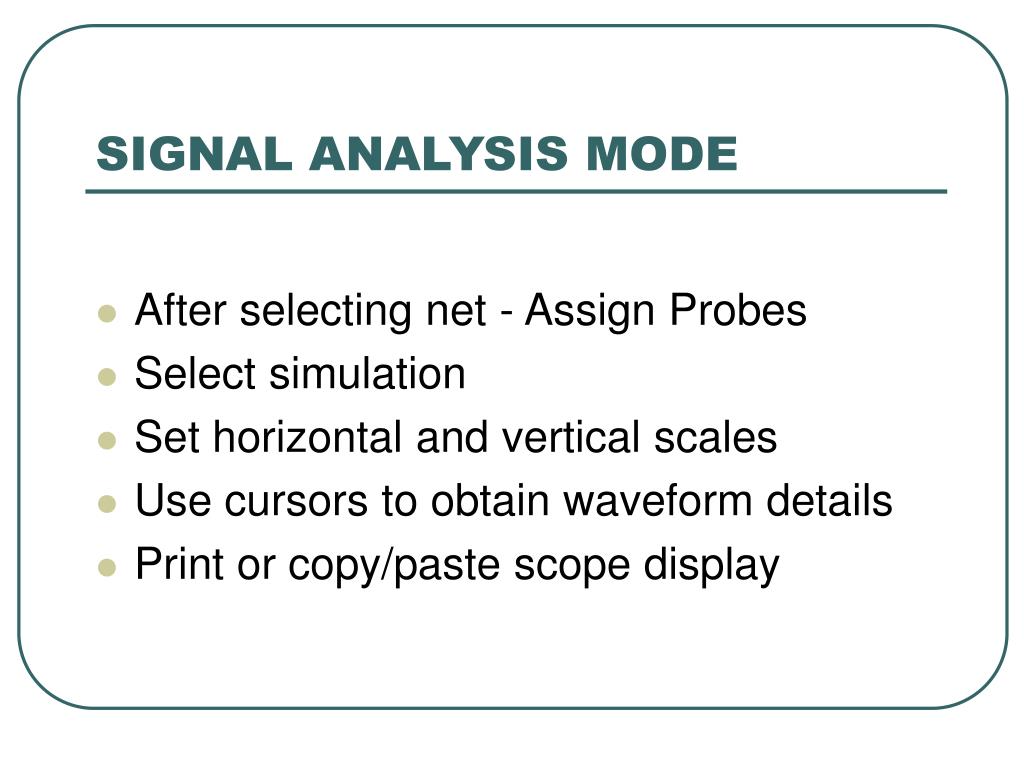 SIGNAL ANALYSIS MODE

- After selecting net - Assign Probes
- Select simulation
- Set horizontal and vertical scales
- Use cursors to obtain waveform details
- Print or copy/paste scope display